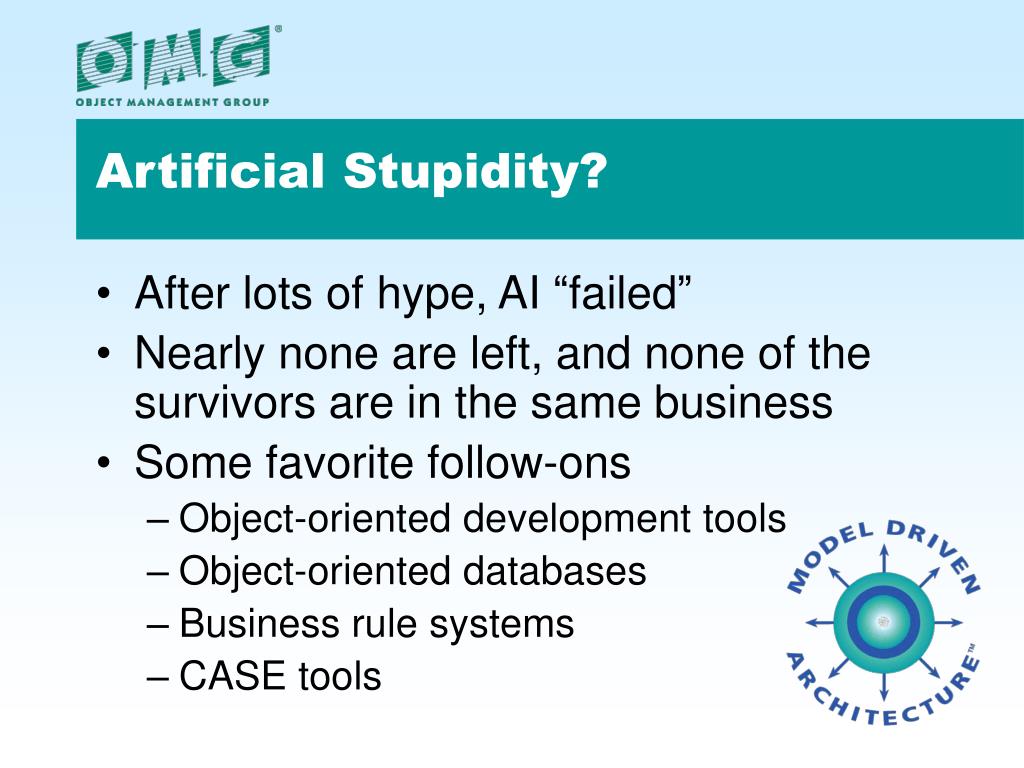 OMG®
OBJECT MANAGEMENT GROUP

Artificial Stupidity?

• After lots of hype, AI “failed”
• Nearly none are left, and none of the survivors are in the same business
• Some favorite follow-ons
– Object-oriented development tools
– Object-oriented databases
– Business rule systems
– CASE tools

MODEL DRIVEN ARCHITECTURE™